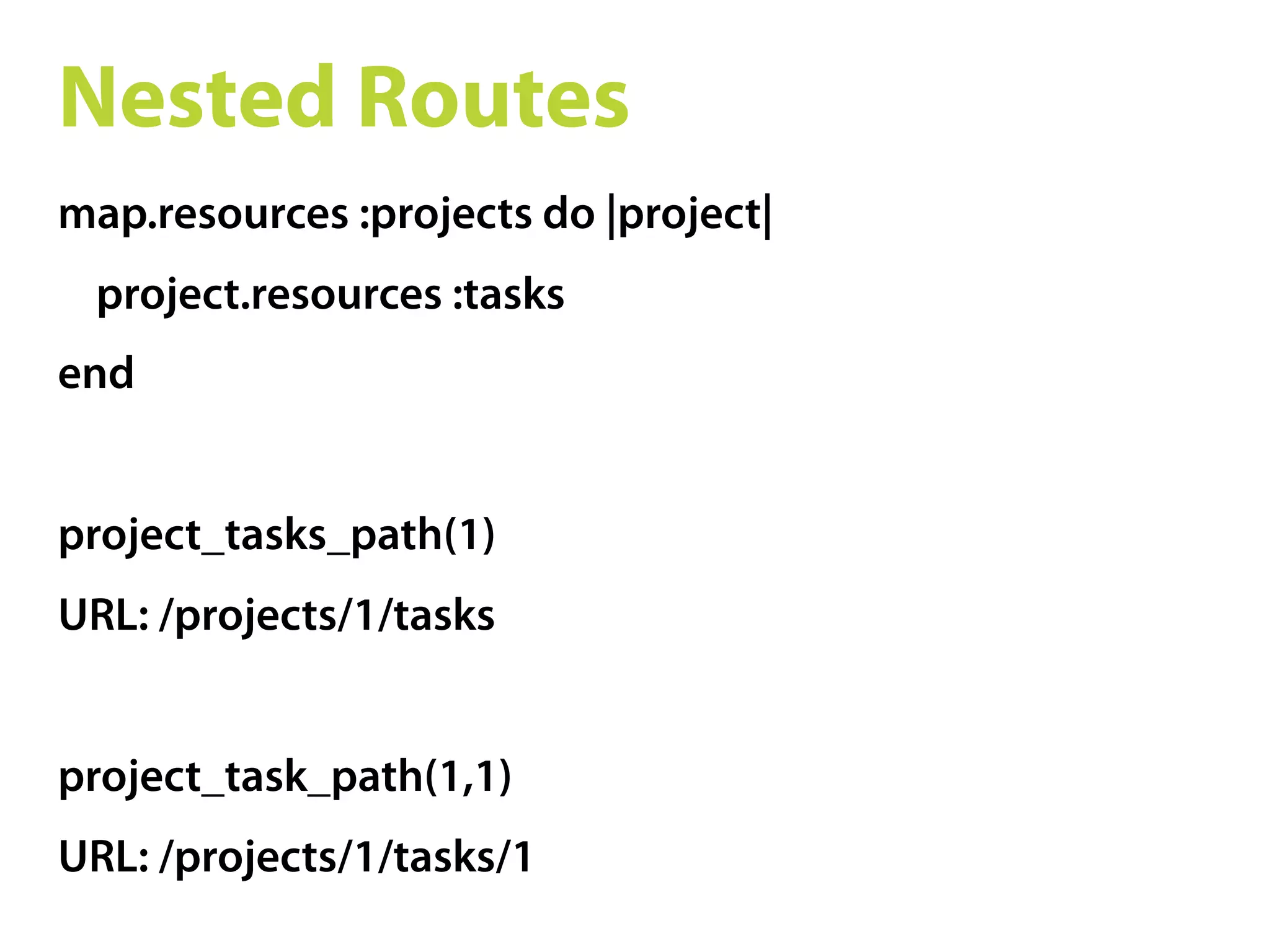 Nested Routes

map.resources :projects do |project|

project.resources :tasks

end

project_tasks_path(1)

URL: /projects/1/tasks

project_task_path(1,1)

URL: /projects/1/tasks/1